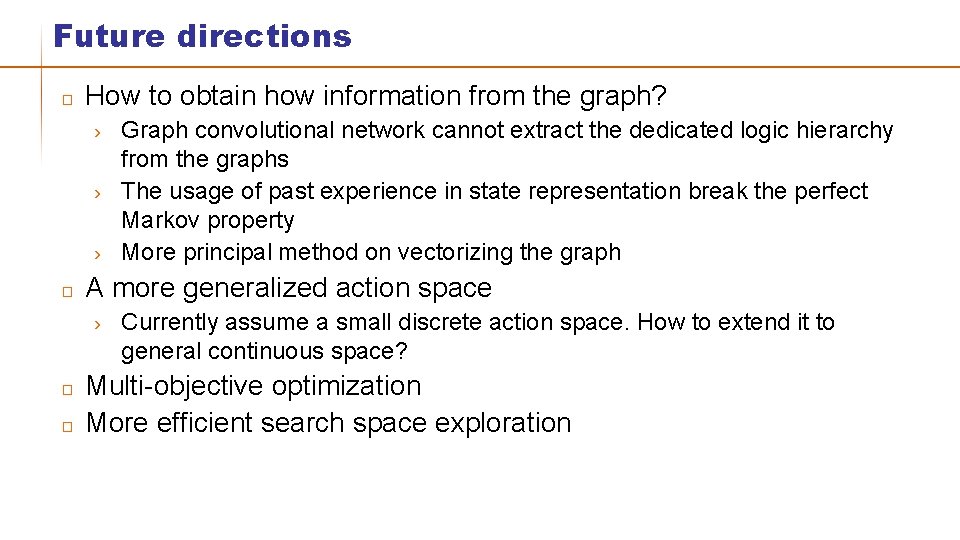 Future directions

□ How to obtain how information from the graph?

› Graph convolutional network cannot extract the dedicated logic hierarchy from the graphs
› The usage of past experience in state representation break the perfect Markov property
› More principal method on vectorizing the graph

□ A more generalized action space

› Currently assume a small discrete action space. How to extend it to general continuous space?

□ Multi-objective optimization
□ More efficient search space exploration